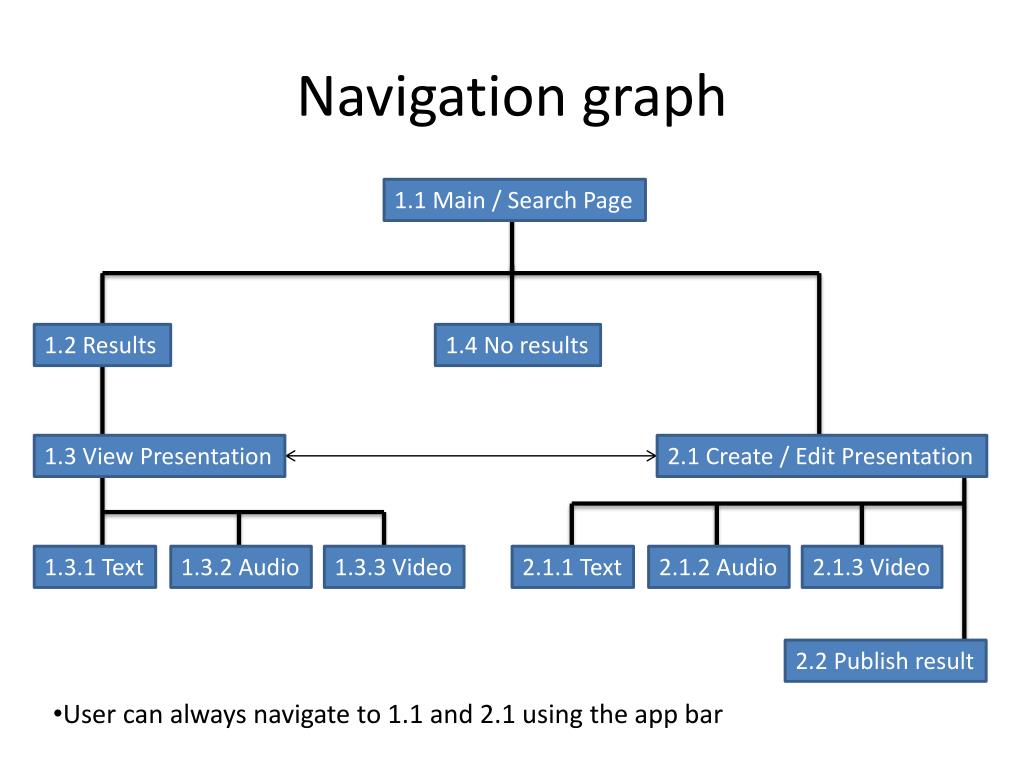 Navigation graph

1.1 Main / Search Page

1.2 Results

1.4 No results

1.3 View Presentation

2.1 Create / Edit Presentation

1.3.1 Text

1.3.2 Audio

1.3.3 Video

2.1.1 Text

2.1.2 Audio

2.1.3 Video

2.2 Publish result

•User can always navigate to 1.1 and 2.1 using the app bar